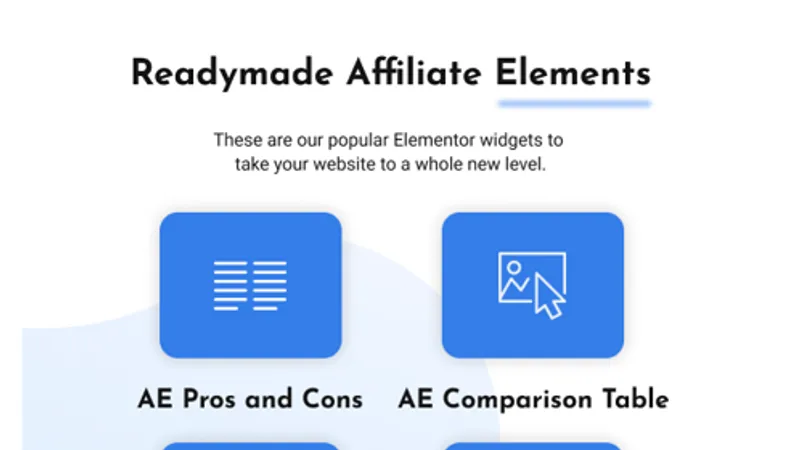 Readymade Affiliate Elements

These are our popular Elementor widgets to take your website to a whole new level.

AE Pros and Cons

AE Comparison Table